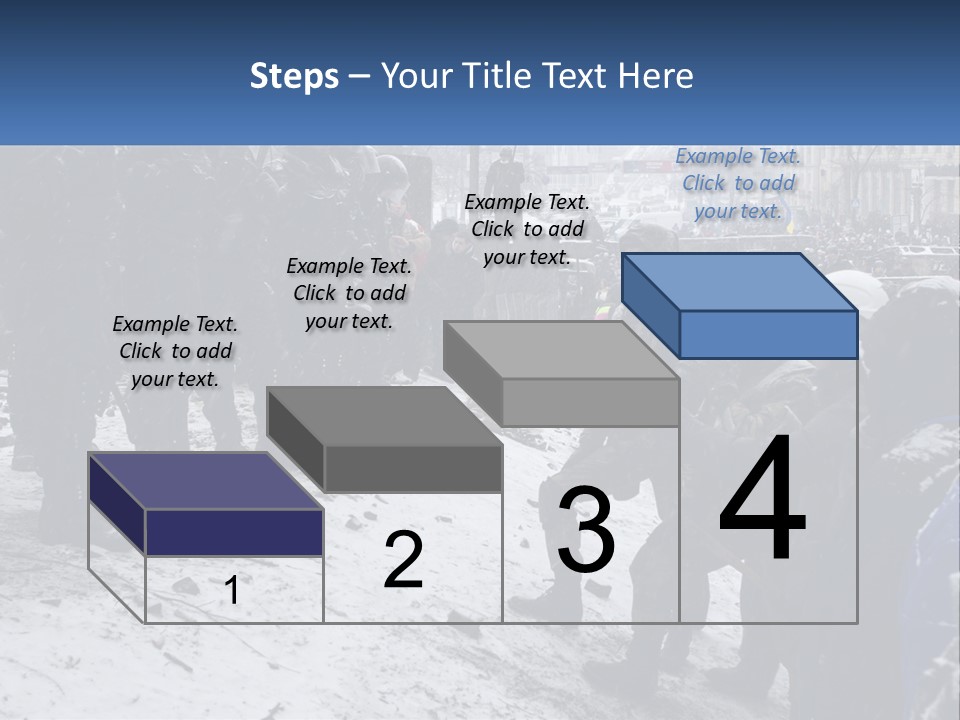 Steps – Your Title Text Here

Example Text. Click to add your text.

Example Text. Click to add your text.

Example Text. Click to add your text.

Example Text. Click to add your text.

1

2

3

4